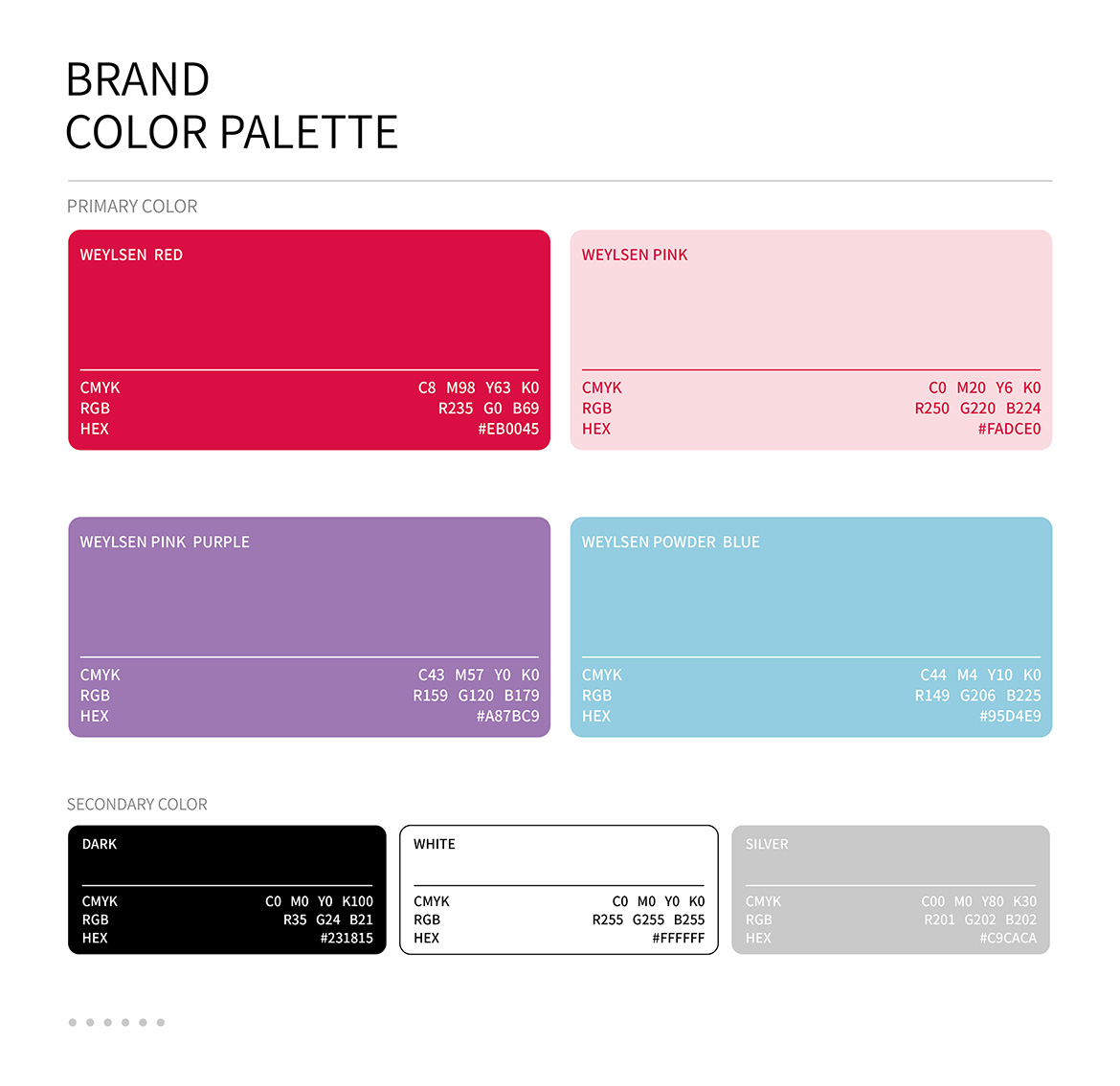 BRAND
COLOR PALETTE

PRIMARY COLOR

WEYLSEN RED

CMYK C8 M98 Y63 K0
RGB R235 G0 B69
HEX #EB0045

WEYLSEN PINK

CMYK C0 M20 Y6 K0
RGB R250 G220 B224
HEX #FADCE0

WEYLSEN PINK PURPLE

CMYK C43 M57 Y0 K0
RGB R159 G120 B179
HEX #A87BC9

WEYLSEN POWDER BLUE

CMYK C44 M4 Y10 K0
RGB R149 G206 B225
HEX #95D4E9

SECONDARY COLOR

DARK

CMYK C0 M0 Y0 K100
RGB R35 G24 B21
HEX #231815

WHITE

CMYK C0 M0 Y0 K0
RGB R255 G255 B255
HEX #FFFFFF

SILVER

CMYK C00 M0 Y80 K30
RGB R201 G202 B202
HEX #C9CACA